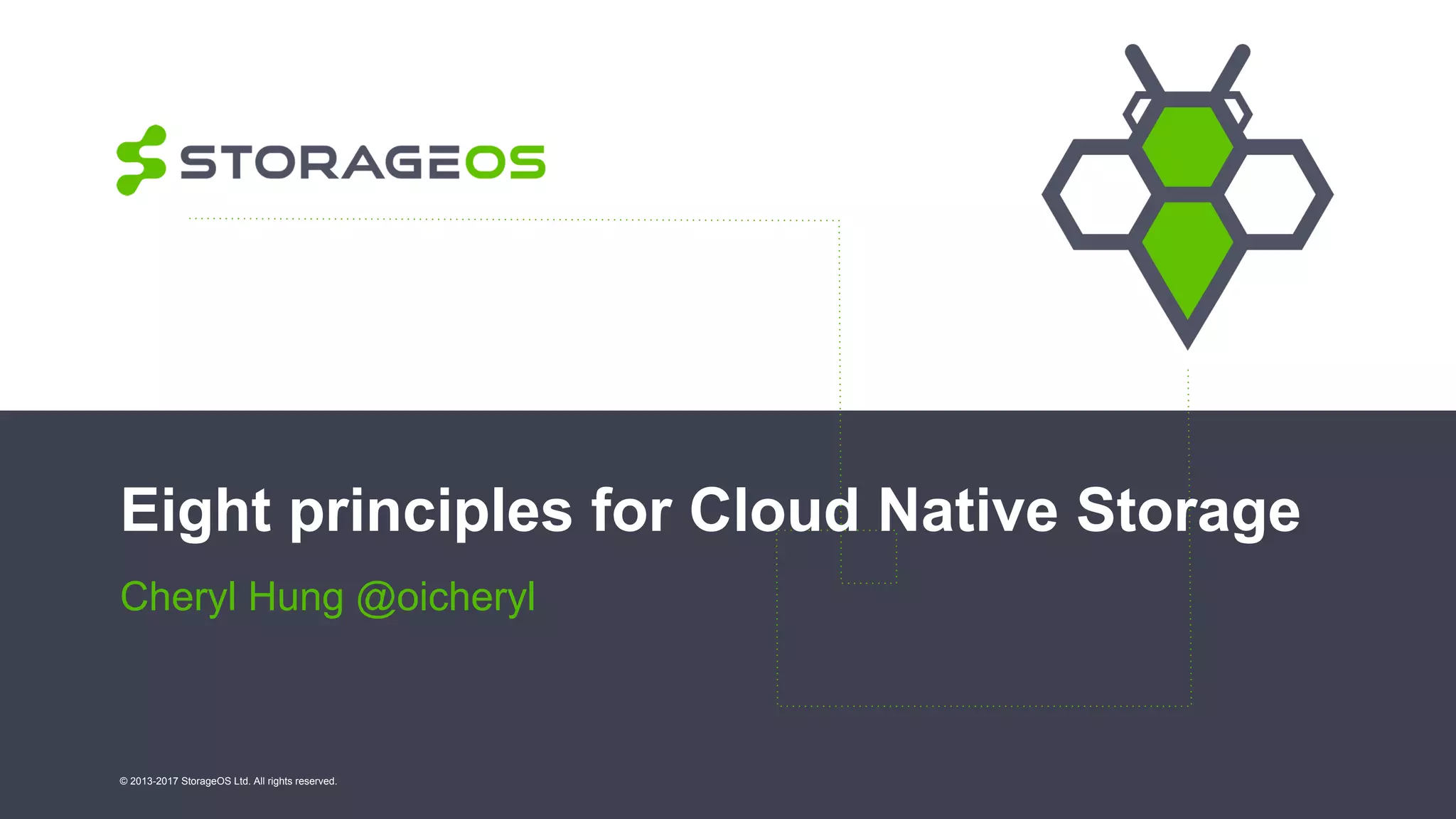 STORAGEOS

Eight principles for Cloud Native Storage

Cheryl Hung @oicheryl

© 2013-2017 StorageOS Ltd. All rights reserved.